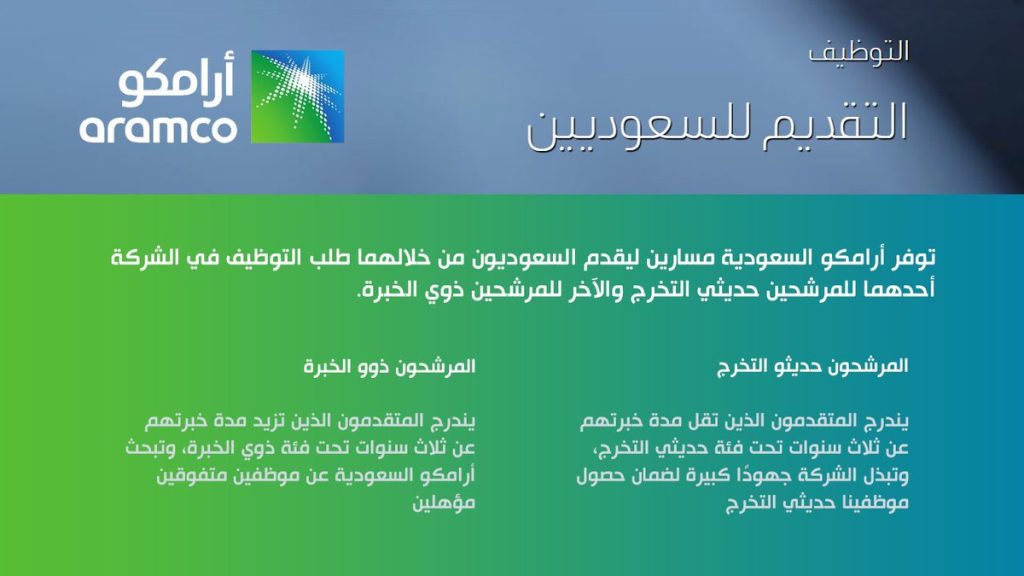 التوظيف
التقديم للسعوديين

أرامكو
aramco

توفر أرامكو السعودية مسارين ليقدم السعوديون من خلالهما طلب التوظيف في الشركة أحدهما للمرشحين حديثي التخرج والآخر للمرشحين ذوي الخبرة.

المرشحون حديثو التخرج

يندرج المتقدمون الذين تقل مدة خبرتهم عن ثلاث سنوات تحت فئة حديثي التخرج، وتبذل الشركة جهودًا كبيرة لضمان حصول موظفينا حديثي التخرج

المرشحون ذوو الخبرة

يندرج المتقدمون الذين تزيد مدة خبرتهم عن ثلاث سنوات تحت فئة ذوي الخبرة، وتبحث أرامكو السعودية عن موظفين متفوقين مؤهلين